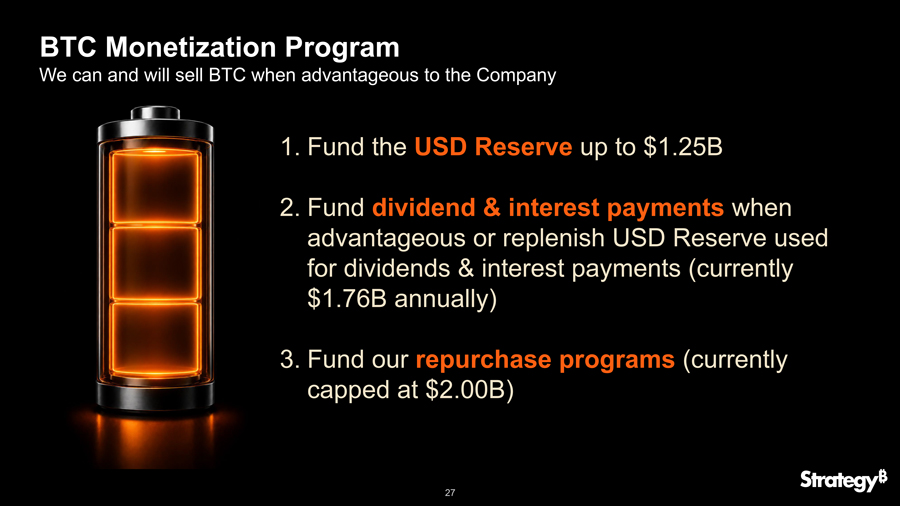 BTC Monetization Program
We can and will sell BTC when advantageous to the Company

1. Fund the USD Reserve up to \$1.25B

2. Fund dividend & interest payments when advantageous or replenish USD Reserve used for dividends & interest payments (currently \$1.76B annually)

3. Fund our repurchase programs (currently capped at \$2.00B)

27

Strategy₿